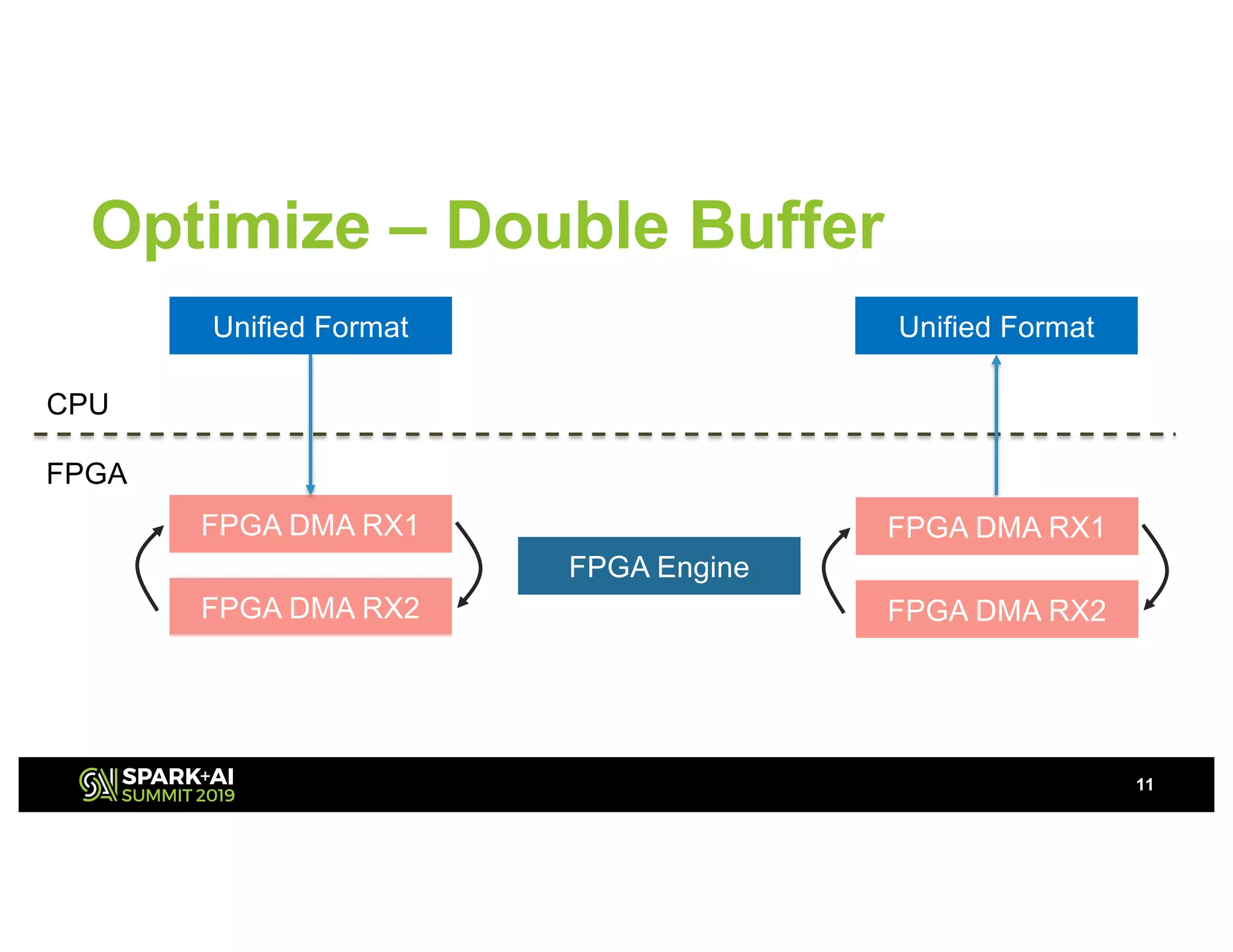 Optimize – Double Buffer

Unified Format

Unified Format

CPU

FPGA

FPGA DMA RX1

FPGA DMA RX2

FPGA Engine

FPGA DMA RX1

FPGA DMA RX2

SPARK+AI
SUMMIT 2019

11